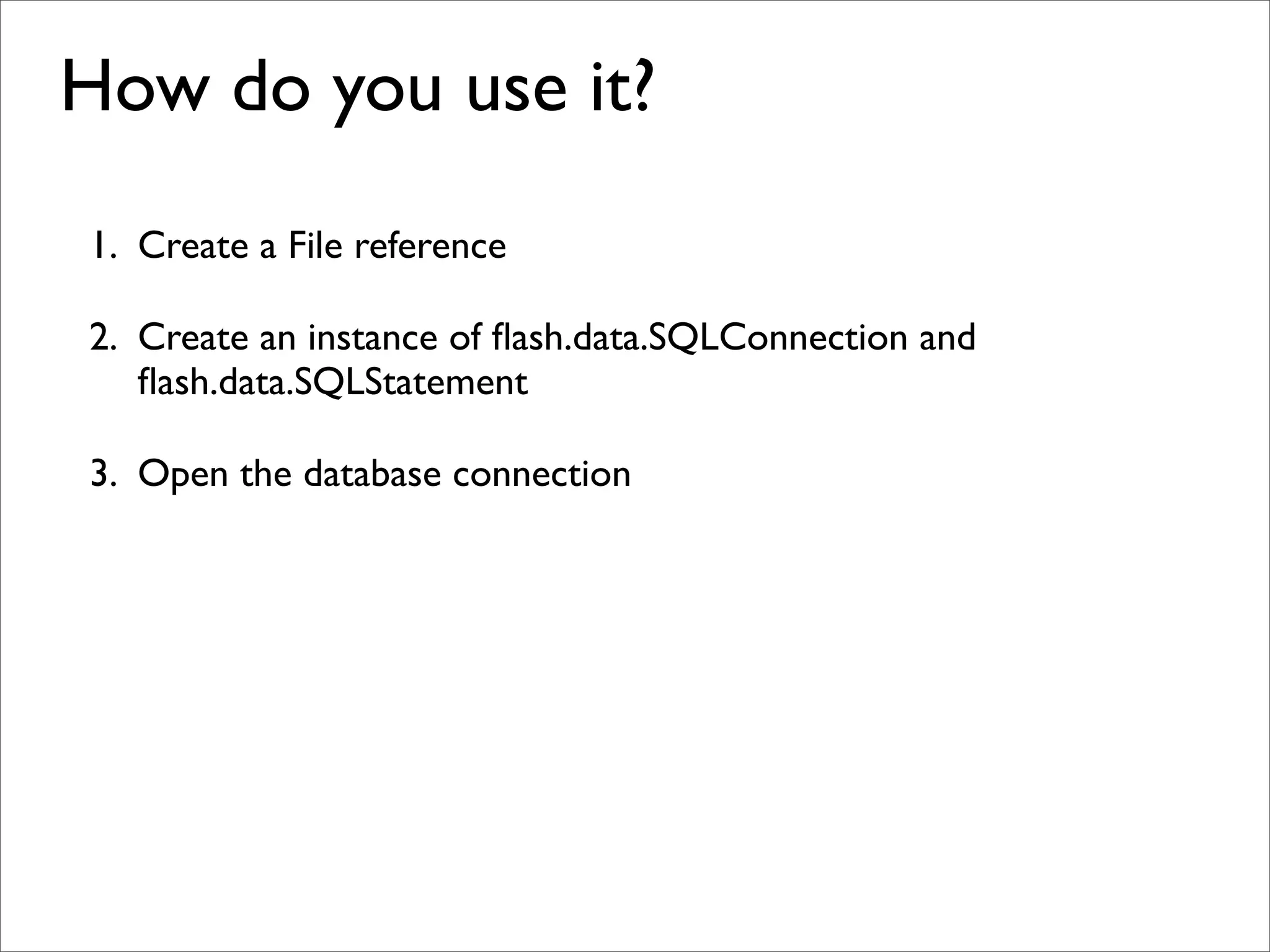 How do you use it?

1. Create a File reference

2. Create an instance of flash.data.SQLConnection and flash.data.SQLStatement

3. Open the database connection